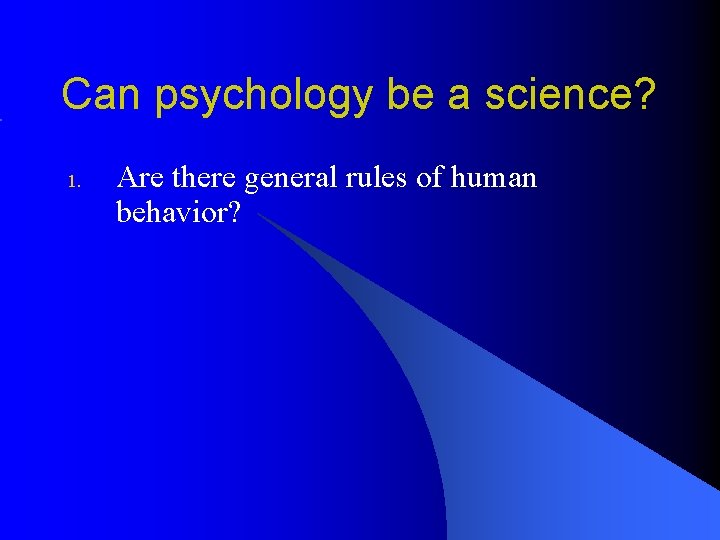 Can psychology be a science?

1. Are there general rules of human behavior?